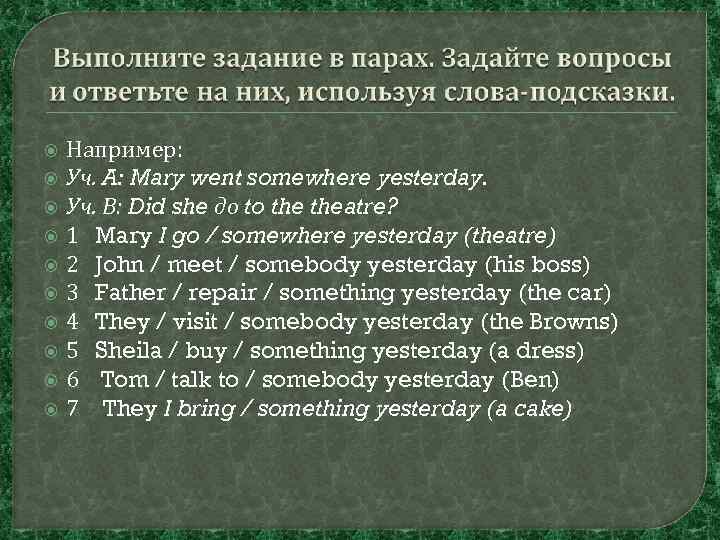 Выполните задание в парах. Задайте вопросы и ответьте на них, используя слова-подсказки.

Например:
Уч. А: Mary went somewhere yesterday.
Уч. В: Did she до to the theatre?
1 Mary I go / somewhere yesterday (theatre)
2 John / meet / somebody yesterday (his boss)
3 Father / repair / something yesterday (the car)
4 They / visit / somebody yesterday (the Browns)
5 Sheila / buy / something yesterday (a dress)
6 Tom / talk to / somebody yesterday (Ben)
7 They I bring / something yesterday (a cake)